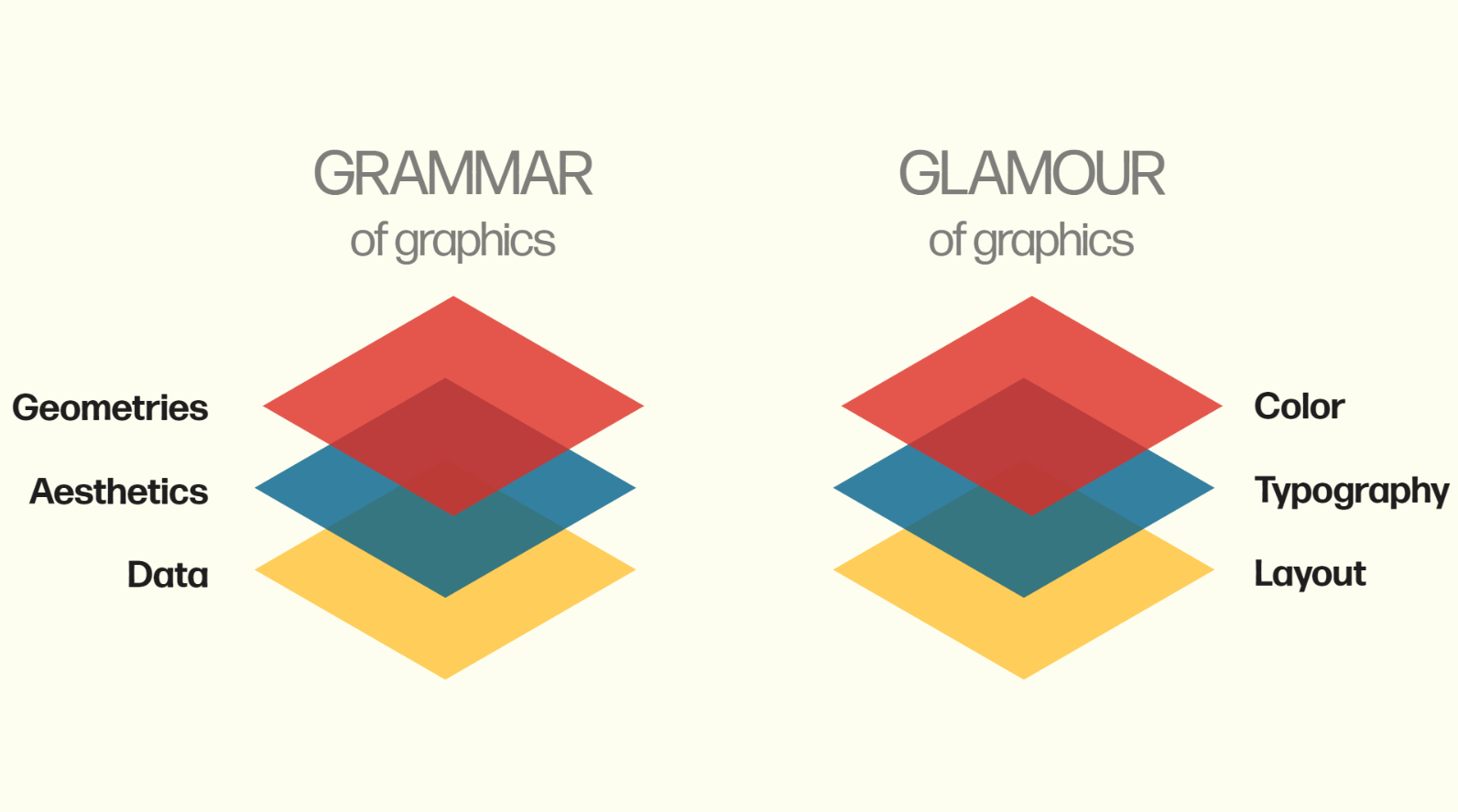 GRAMMAR
of graphics

Geometries
Aesthetics
Data

GLAMOUR
of graphics

Color
Typography
Layout